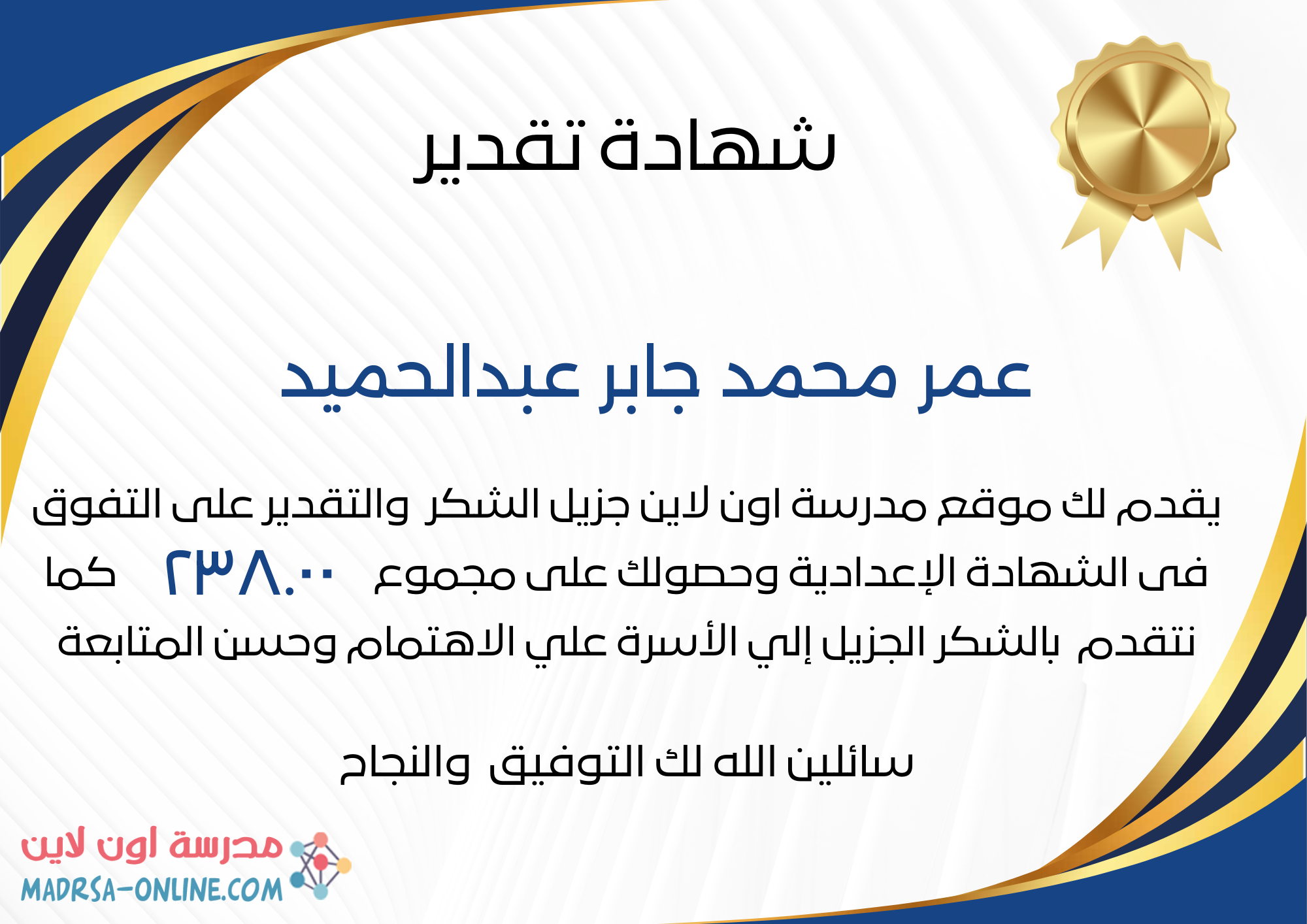 شهادة تقدير

عمر محمد جابر عبدالحميد

يقدم لك موقع مدرسة اون لاين جزيل الشكر والتقدير على التفوق فى الشهادة الإعدادية وحصولك على مجموع ٢٣٨.٠٠ كما نتقدم بالشكر الجزيل إلي الأسرة علي الاهتمام وحسن المتابعة

سائلين الله لك التوفيق والنجاح

مدرسة اون لاين
MADRSA-ONLINE.COM